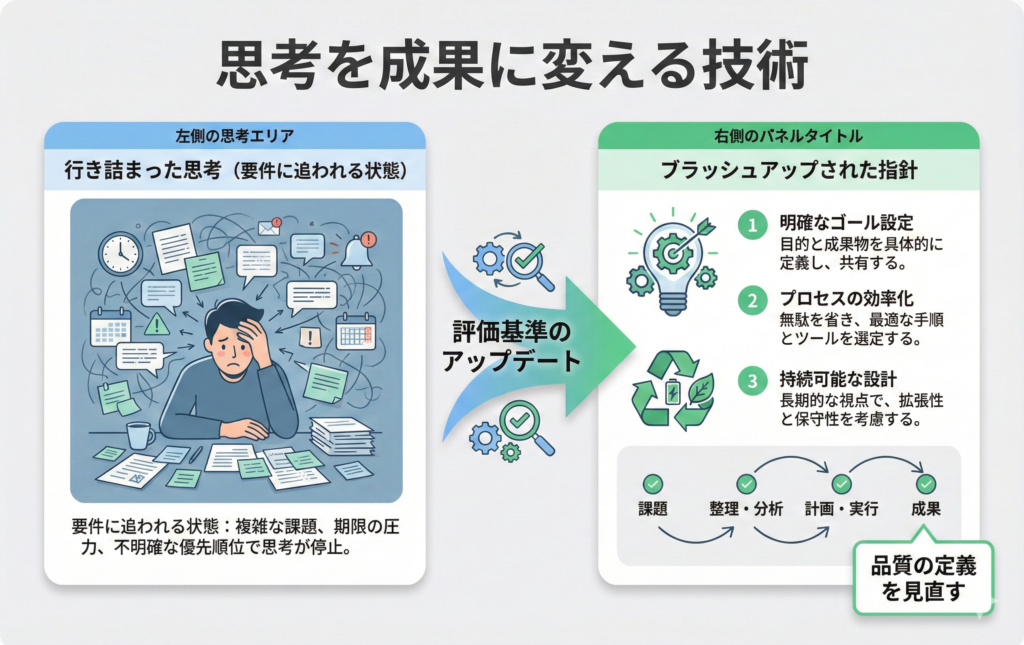 思考を成果に変える技術

左側の思考エリア

行き詰まった思考（要件に追われる状態）

要件に追われる状態：複雑な課題、期限の圧力、不明確な優先順位で思考が停止。

評価基準のアップデート

右側のパネルタイトル

ブラッシュアップされた指針

1 明確なゴール設定
目的と成果物を具体的に定義し、共有する。

2 プロセスの効率化
無駄を省き、最適な手順とツールを選定する。

3 持続可能な設計
長期的な視点で、拡張性と保守性を考慮する。

課題　整理・分析　計画・実行　成果

品質の定義を見直す